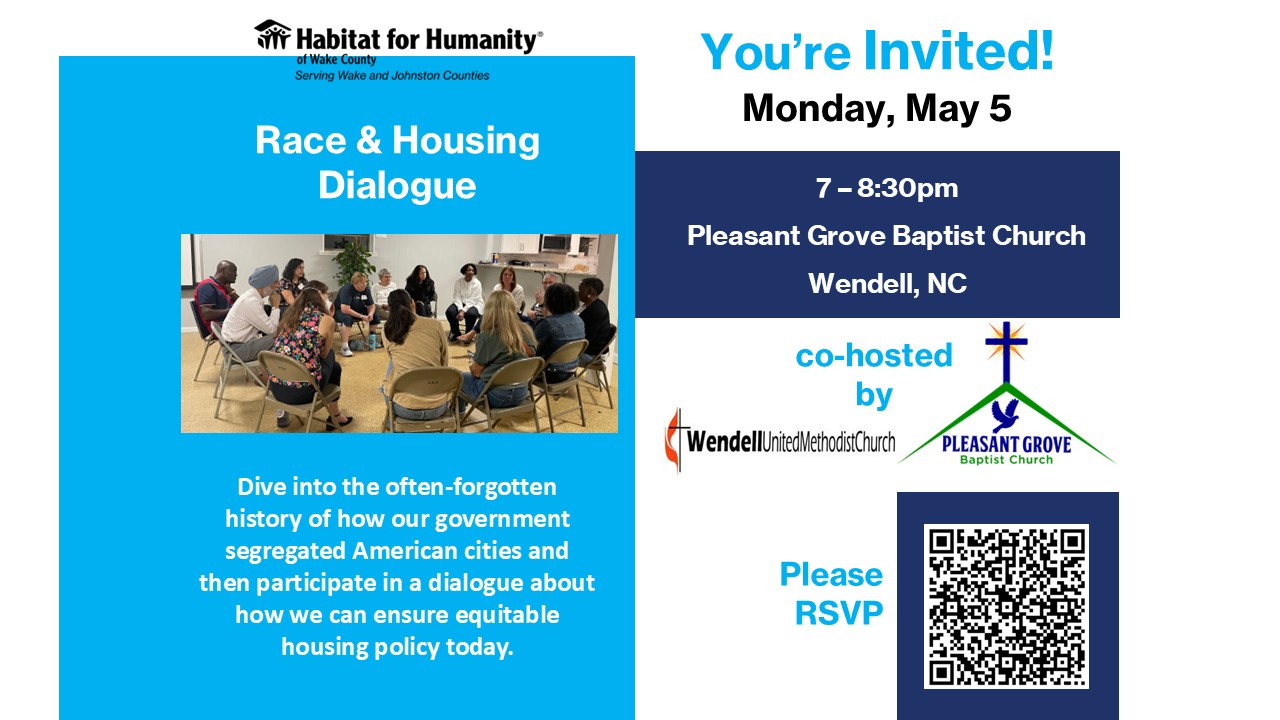 Habitat for Humanity®
of Wake County
Serving Wake and Johnston Counties

Race & Housing Dialogue

Dive into the often-forgotten history of how our government segregated American cities and then participate in a dialogue about how we can ensure equitable housing policy today.

You're Invited!
Monday, May 5

7 – 8:30pm
Pleasant Grove Baptist Church
Wendell, NC

co-hosted by

WendellUnitedMethodistChurch

PLEASANT GROVE
Baptist Church

Please RSVP